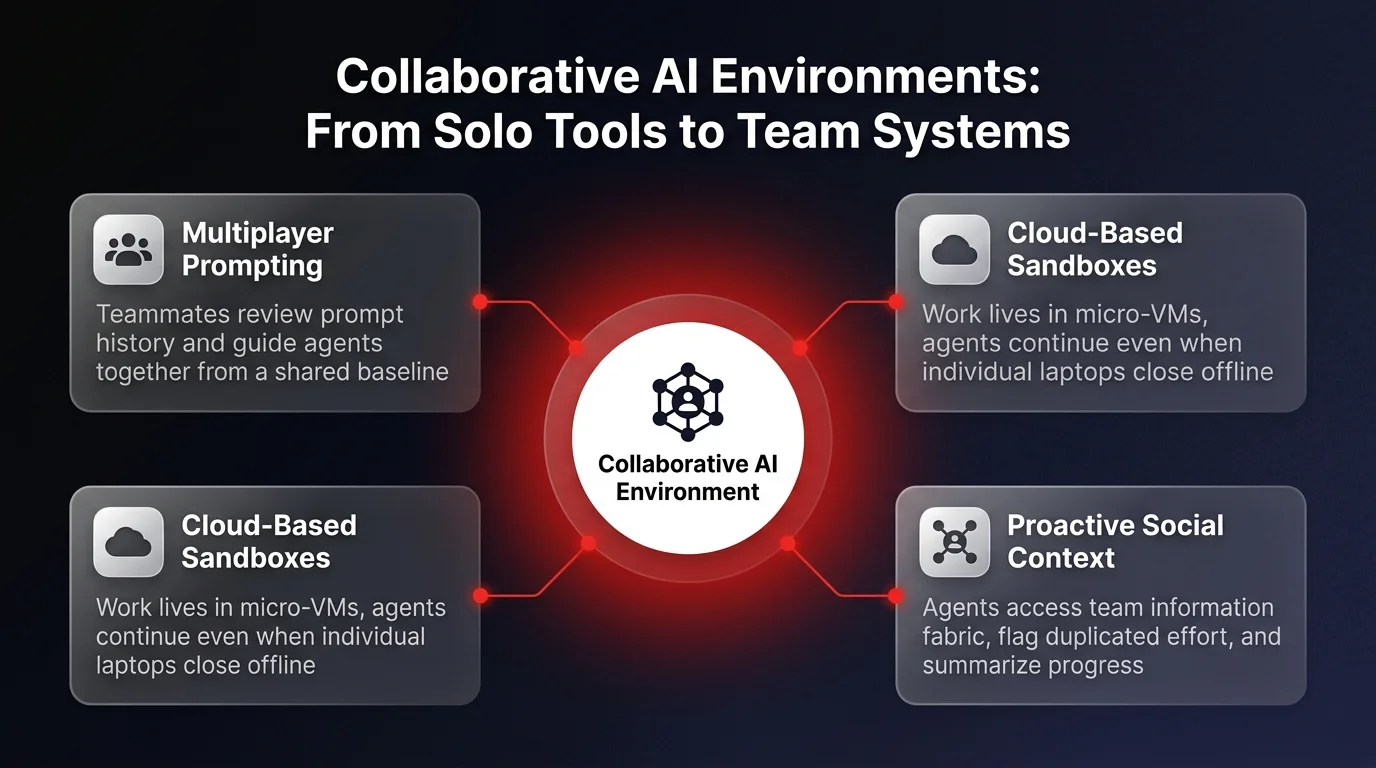 Collaborative AI Environments: From Solo Tools to Team Systems

Multiplayer Prompting

Teammates review prompt history and guide agents together from a shared baseline

Cloud-Based Sandboxes

Work lives in micro-VMs, agents continue even when individual laptops close offline

Collaborative AI Environment

Cloud-Based Sandboxes

Work lives in micro-VMs, agents continue even when individual laptops close offline

Proactive Social Context

Agents access team information fabric, flag duplicated effort, and summarize progress